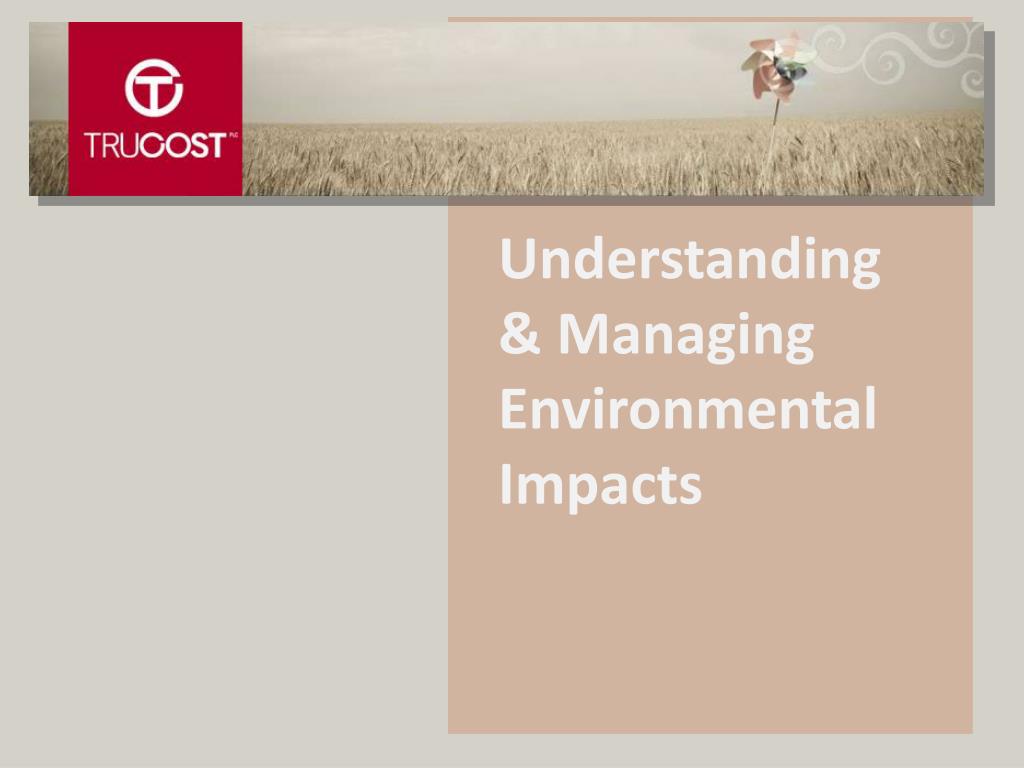 TRUCOST PLC

Understanding & Managing Environmental Impacts